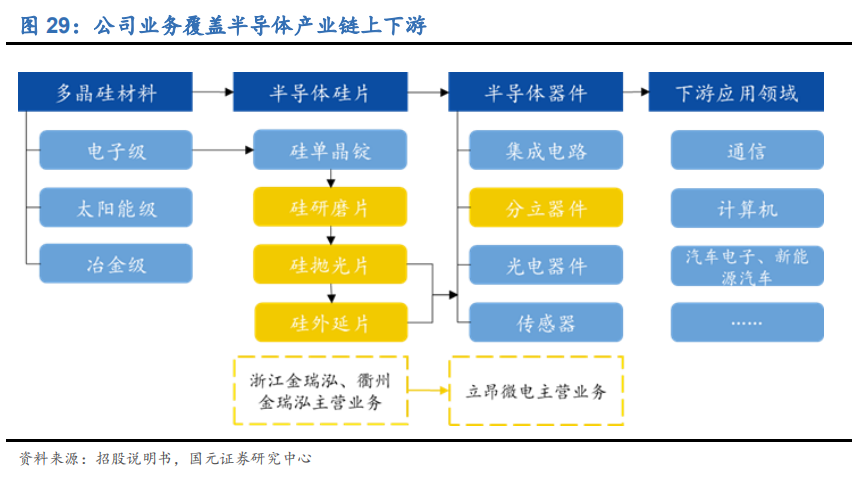 图 29：公司业务覆盖半导体产业链上下游

多晶硅材料

电子级

太阳能级

冶金级

半导体硅片

硅单晶锭

硅研磨片

硅抛光片

硅外延片

半导体器件

集成电路

分立器件

光电器件

传感器

下游应用领域

通信

计算机

汽车电子、新能源汽车

……

浙江金瑞泓、衢州金瑞泓主营业务

立昂微电主营业务

资料来源：招股说明书，国元证券研究中心